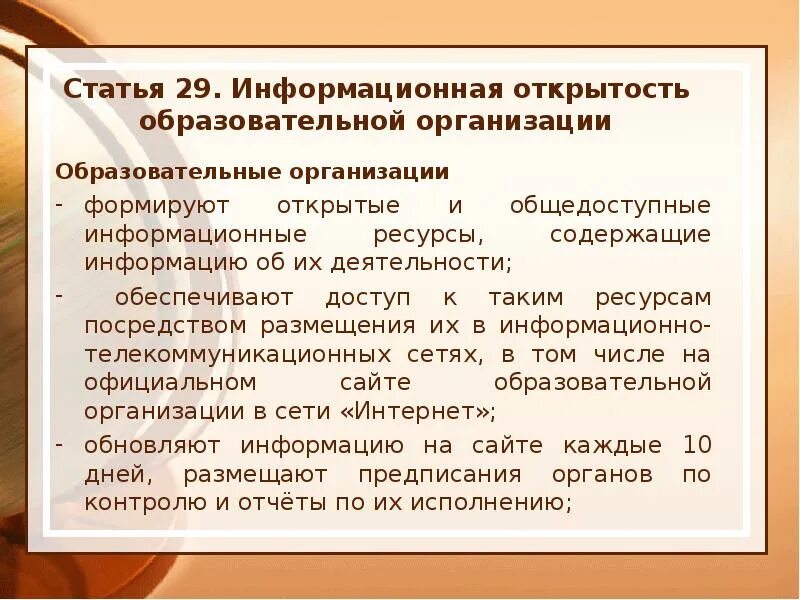 Статья 29. Информационная открытость образовательной организации

Образовательные организации

- формируют открытые и общедоступные информационные ресурсы, содержащие информацию об их деятельности;

- обеспечивают доступ к таким ресурсам посредством размещения их в информационно-телекоммуникационных сетях, в том числе на официальном сайте образовательной организации в сети «Интернет»;

- обновляют информацию на сайте каждые 10 дней, размещают предписания органов по контролю и отчёты по их исполнению;